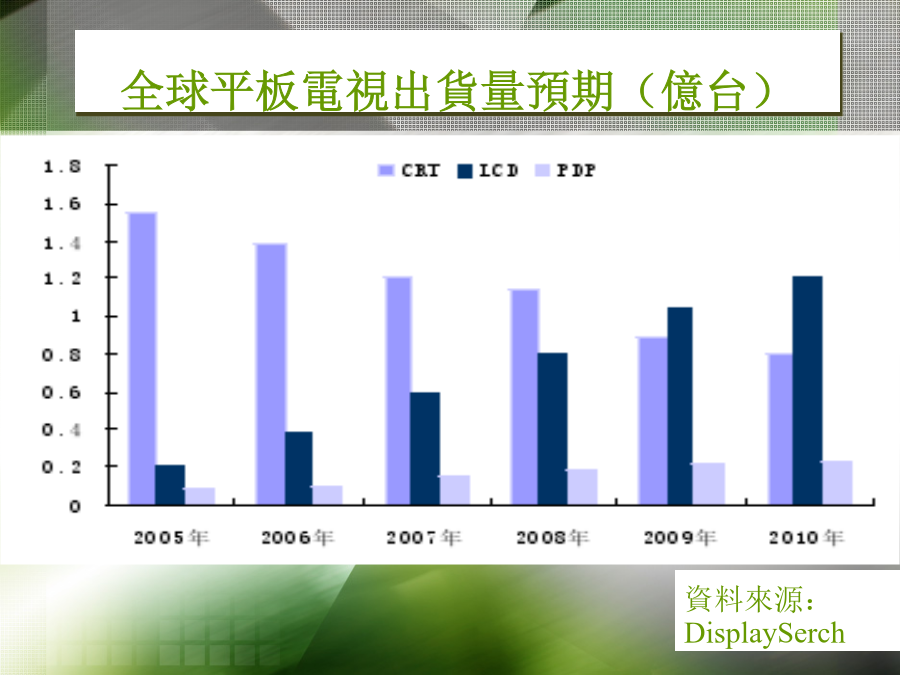 全球平板電視出貨量預期（億台）

CRT LCD PDP

1.8
1.6
1.4
1.2
1
0.8
0.6
0.4
0.2
0

2005年 2006年 2007年 2008年 2009年 2010年

資料來源：
DisplaySerch